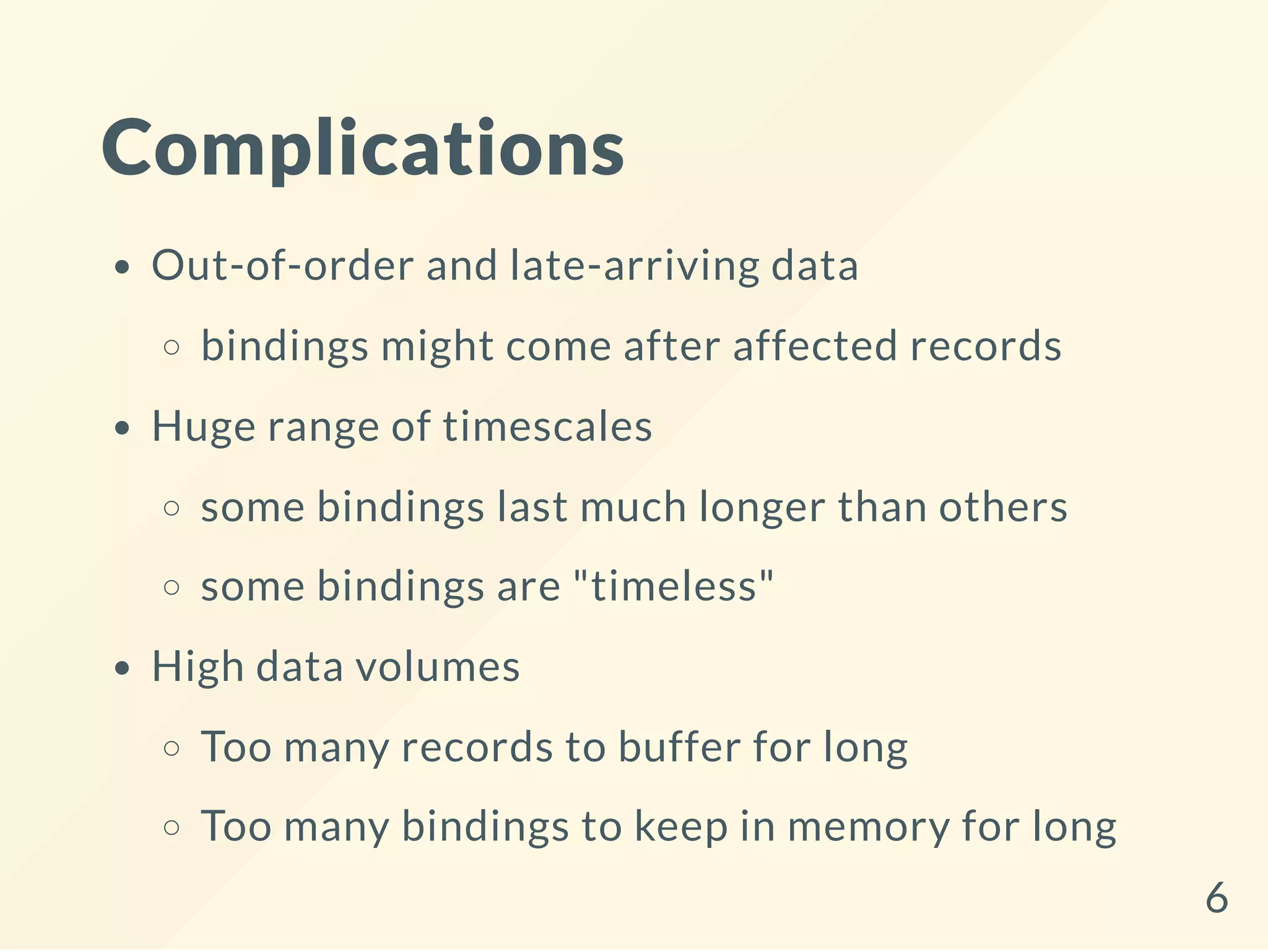 Complications

- Out-of-order and late-arriving data
  - bindings might come after affected records
- Huge range of timescales
  - some bindings last much longer than others
  - some bindings are "timeless"
- High data volumes
  - Too many records to buffer for long
  - Too many bindings to keep in memory for long

6